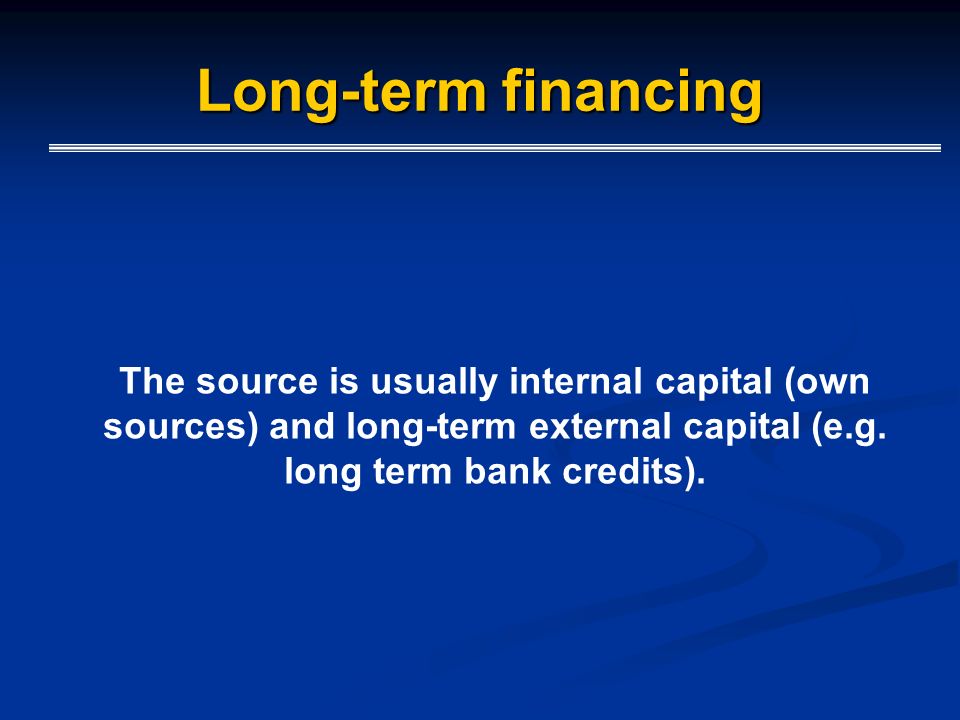 Long-term financing

The source is usually internal capital (own sources) and long-term external capital (e.g. long term bank credits).